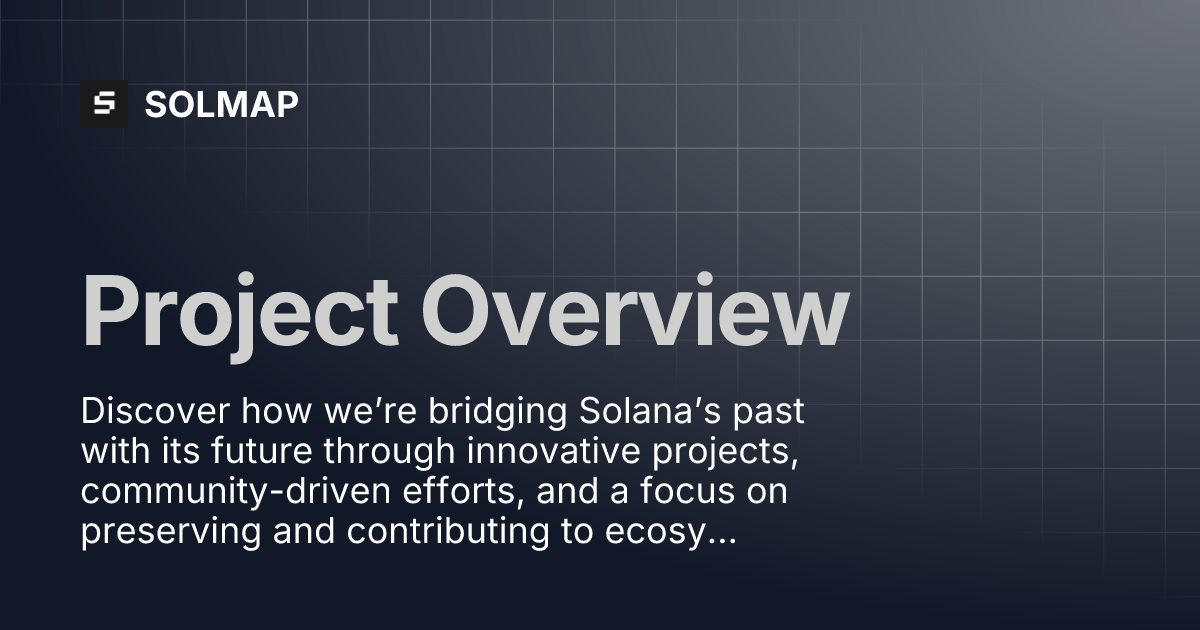 S SOLMAP

Project Overview

Discover how we're bridging Solana's past with its future through innovative projects, community-driven efforts, and a focus on preserving and contributing to ecosy...